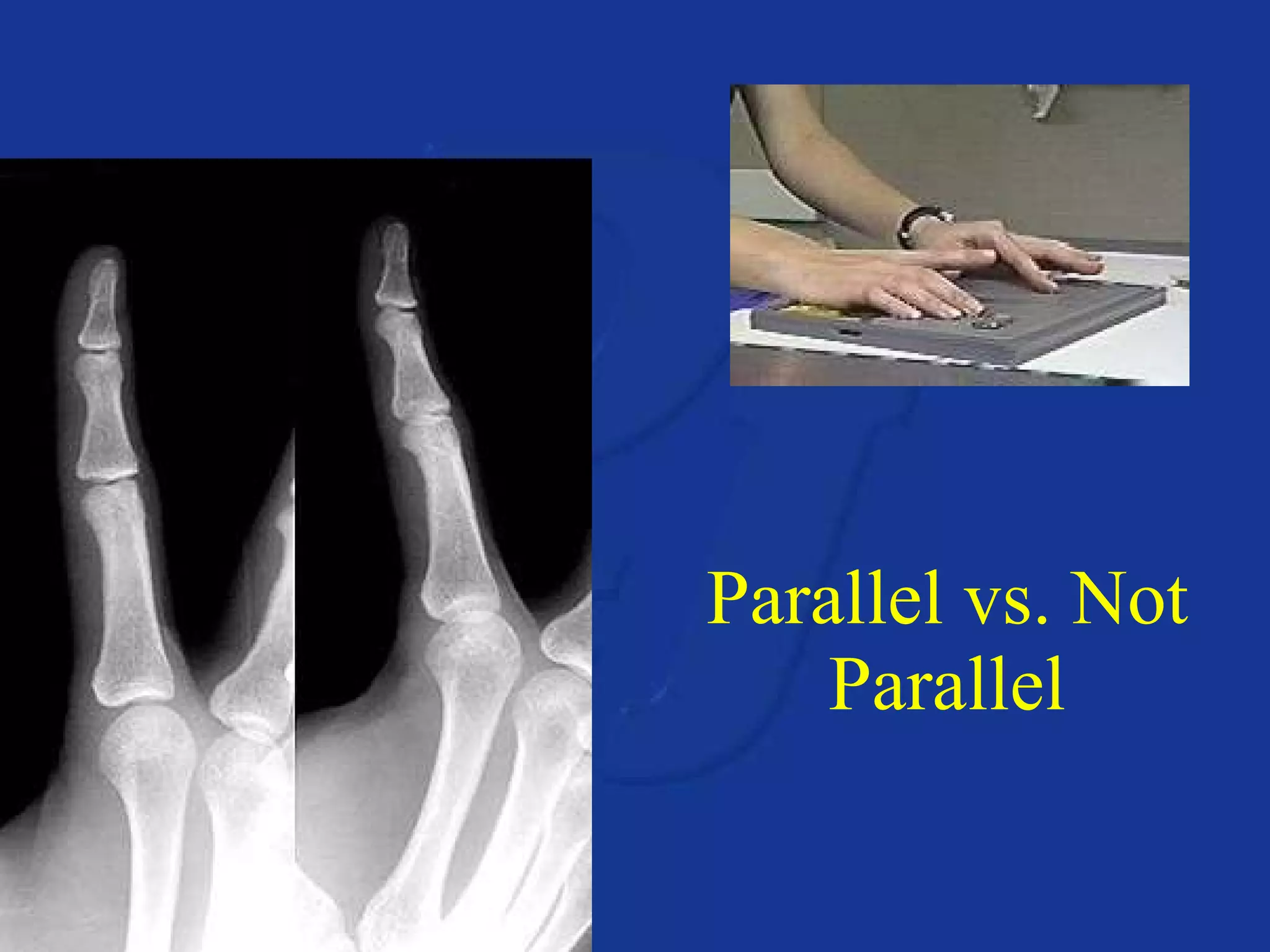 Parallel vs. Not Parallel